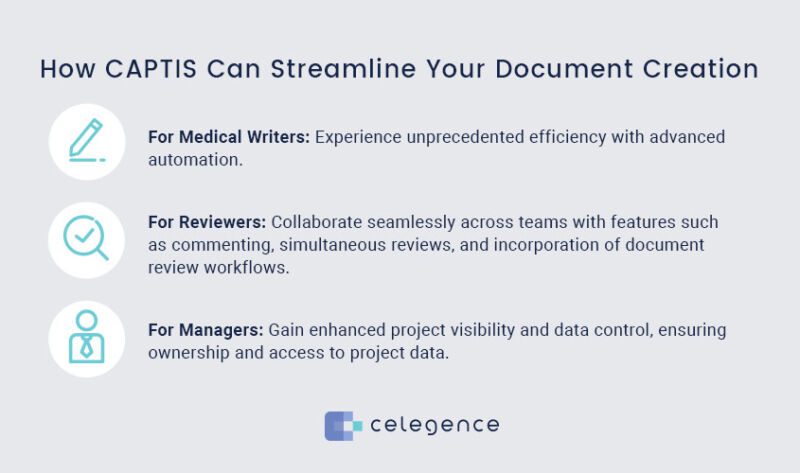 How CAPTIS Can Streamline Your Document Creation

For Medical Writers: Experience unprecedented efficiency with advanced automation.

For Reviewers: Collaborate seamlessly across teams with features such as commenting, simultaneous reviews, and incorporation of document review workflows.

For Managers: Gain enhanced project visibility and data control, ensuring ownership and access to project data.

celegence